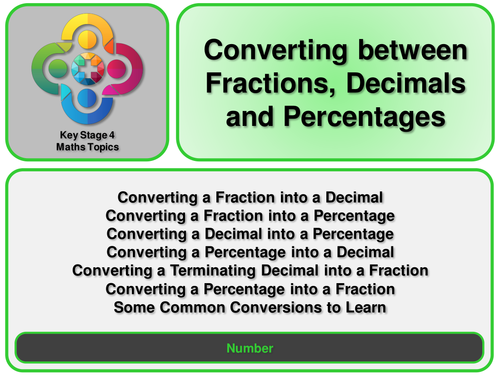 Key Stage 4
Maths Topics

Converting between Fractions, Decimals and Percentages

Converting a Fraction into a Decimal
Converting a Fraction into a Percentage
Converting a Decimal into a Percentage
Converting a Percentage into a Decimal
Converting a Terminating Decimal into a Fraction
Converting a Percentage into a Fraction
Some Common Conversions to Learn

Number